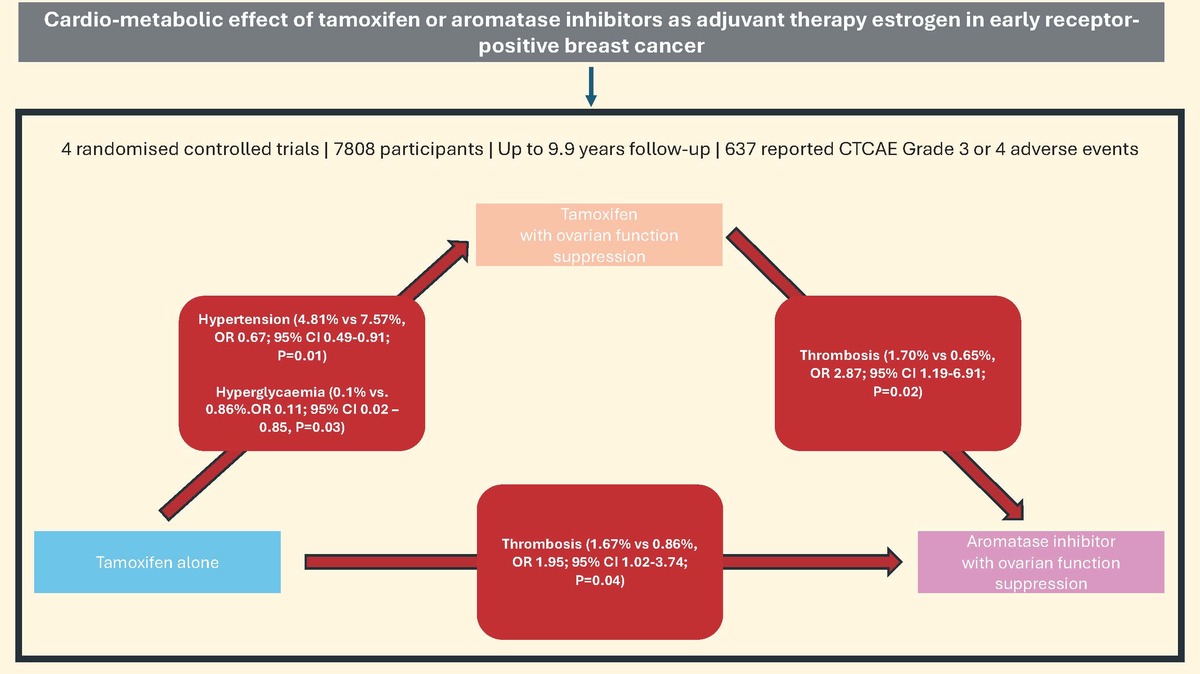 Cardio-metabolic effect of tamoxifen or aromatase inhibitors as adjuvant therapy estrogen in early receptor-positive breast cancer

4 randomised controlled trials | 7808 participants | Up to 9.9 years follow-up | 637 reported CTCAE Grade 3 or 4 adverse events

Tamoxifen with ovarian function suppression

Hypertension (4.81% vs 7.57%, OR 0.67; 95% CI 0.49-0.91; P=0.01)

Hyperglycaemia (0.1% vs. 0.86%.OR 0.11; 95% CI 0.02 – 0.85, P=0.03)

Thrombosis (1.70% vs 0.65%, OR 2.87; 95% CI 1.19-6.91; P=0.02)

Tamoxifen alone

Thrombosis (1.67% vs 0.86%, OR 1.95; 95% CI 1.02-3.74; P=0.04)

Aromatase inhibitor with ovarian function suppression